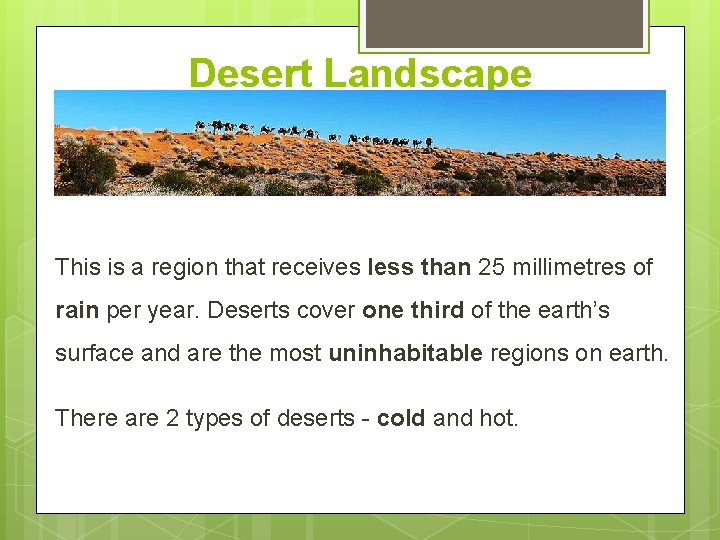 Desert Landscape

This is a region that receives less than 25 millimetres of rain per year. Deserts cover one third of the earth’s surface and are the most uninhabitable regions on earth.

There are 2 types of deserts - cold and hot.